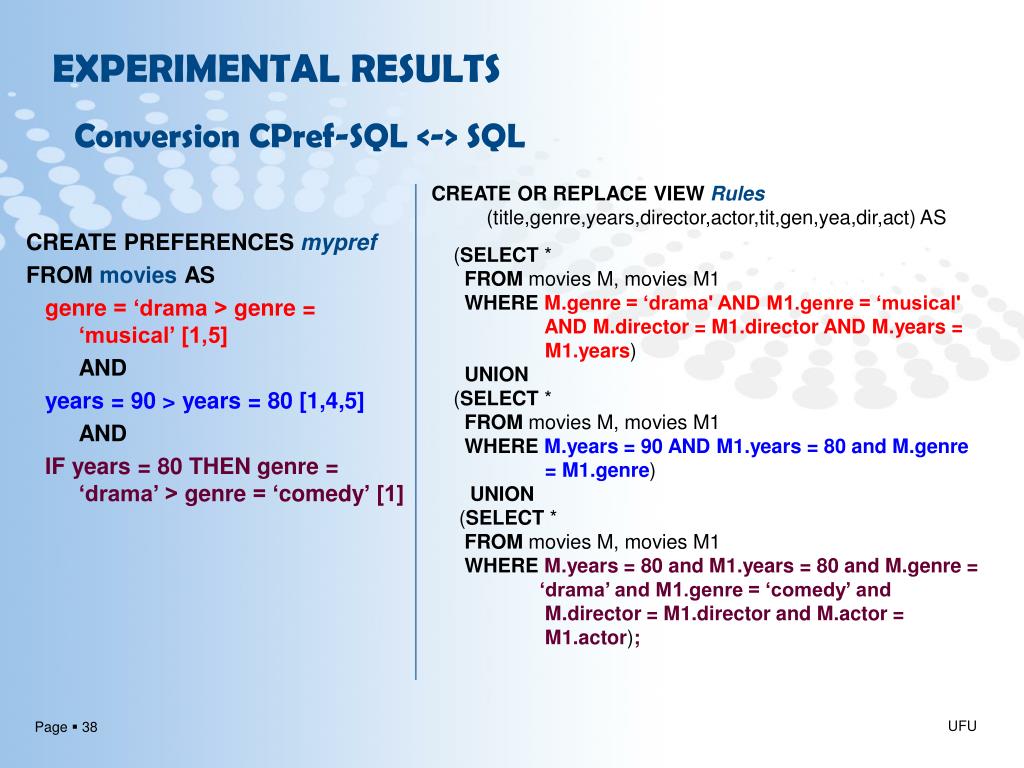 EXPERIMENTAL RESULTS

Conversion CPref-SQL <-> SQL

CREATE PREFERENCES mypref
FROM movies AS
genre = ‘drama > genre = ‘musical’ [1,5]
AND
years = 90 > years = 80 [1,4,5]
AND
IF years = 80 THEN genre = ‘drama’ > genre = ‘comedy’ [1]

CREATE OR REPLACE VIEW Rules
(title,genre,years,director,actor,tit,gen,yea,dir,act) AS
(SELECT *
FROM movies M, movies M1
WHERE M.genre = ‘drama' AND M1.genre = ‘musical' AND M.director = M1.director AND M.years = M1.years)
UNION
(SELECT *
FROM movies M, movies M1
WHERE M.years = 90 AND M1.years = 80 and M.genre = M1.genre)
UNION
(SELECT *
FROM movies M, movies M1
WHERE M.years = 80 and M1.years = 80 and M.genre = ‘drama’ and M1.genre = ‘comedy’ and M.director = M1.director and M.actor = M1.actor);

Page ▪ 38

UFU